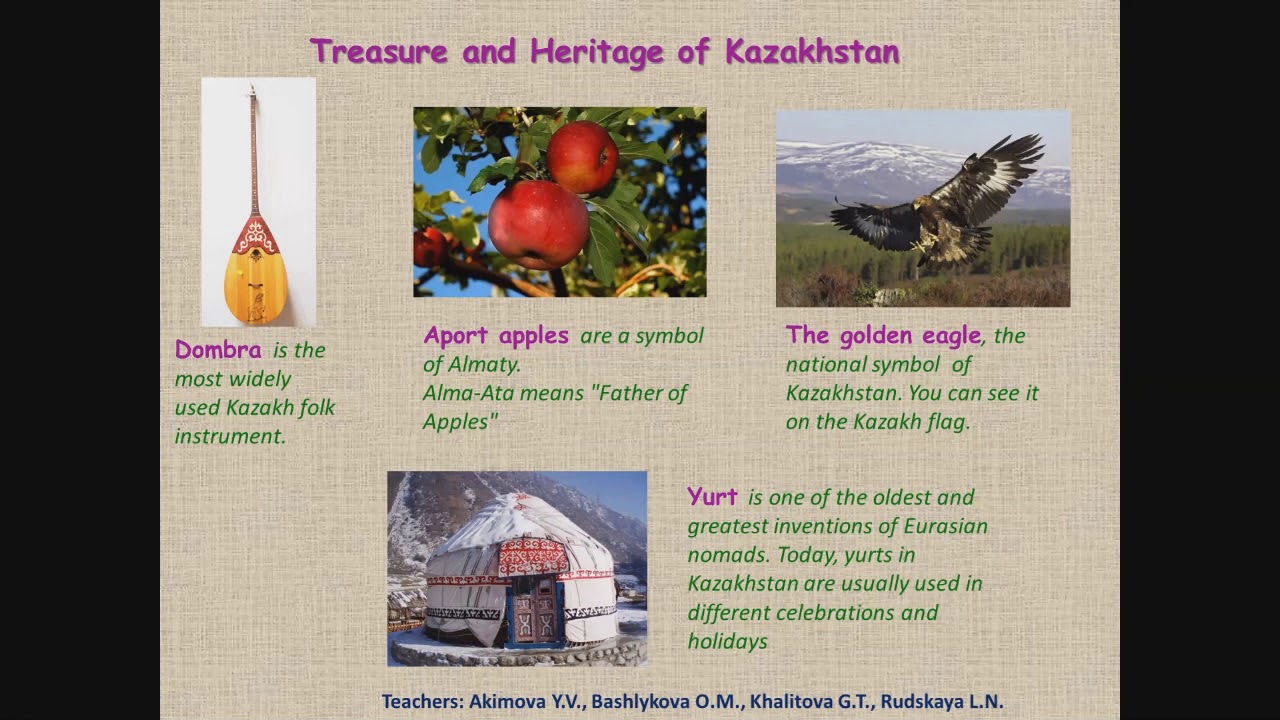 Treasure and Heritage of Kazakhstan

Dombra is the most widely used Kazakh folk instrument.

Aport apples are a symbol of Almaty.
Alma-Ata means "Father of Apples"

The golden eagle, the national symbol of Kazakhstan. You can see it on the Kazakh flag.

Yurt is one of the oldest and greatest inventions of Eurasian nomads. Today, yurts in Kazakhstan are usually used in different celebrations and holidays

Teachers: Akimova Y.V., Bashlykova O.M., Khalitova G.T., Rudskaya L.N.